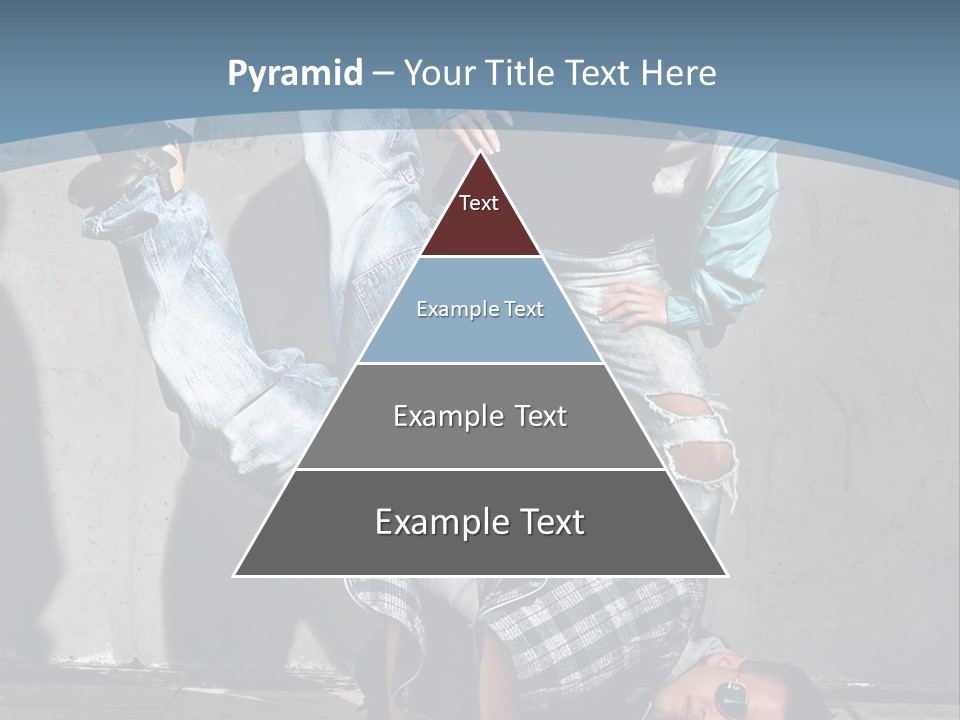 Pyramid – Your Title Text Here

Text

Example Text

Example Text

Example Text